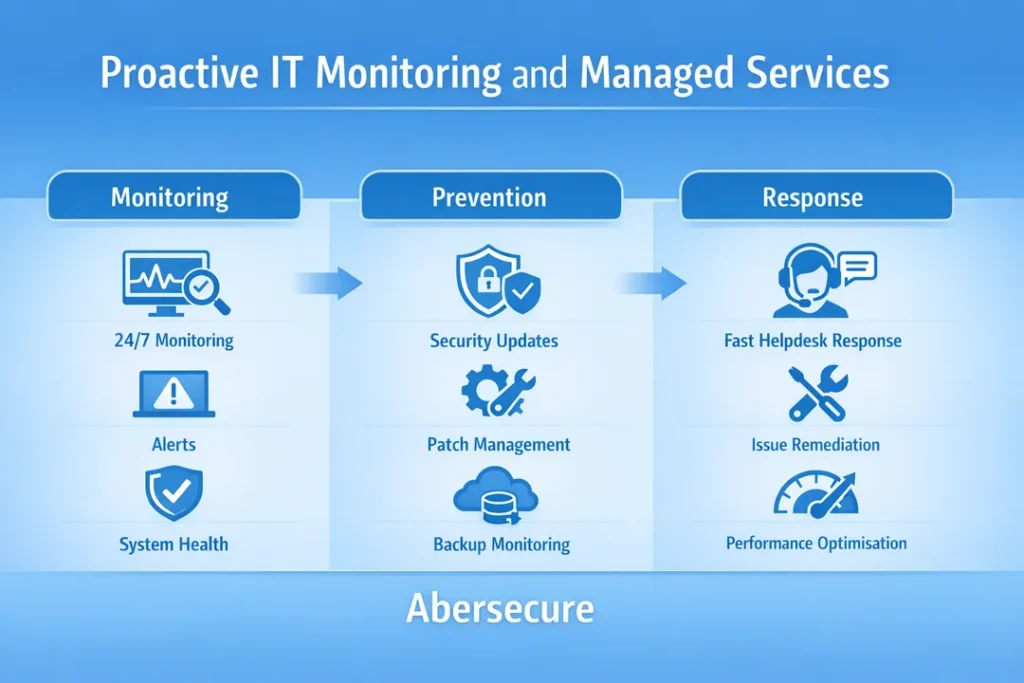 Proactive IT Monitoring and Managed Services

Monitoring

24/7 Monitoring

Alerts

System Health

Prevention

Security Updates

Patch Management

Backup Monitoring

Response

Fast Helpdesk Response

Issue Remediation

Performance Optimisation

Abersecure